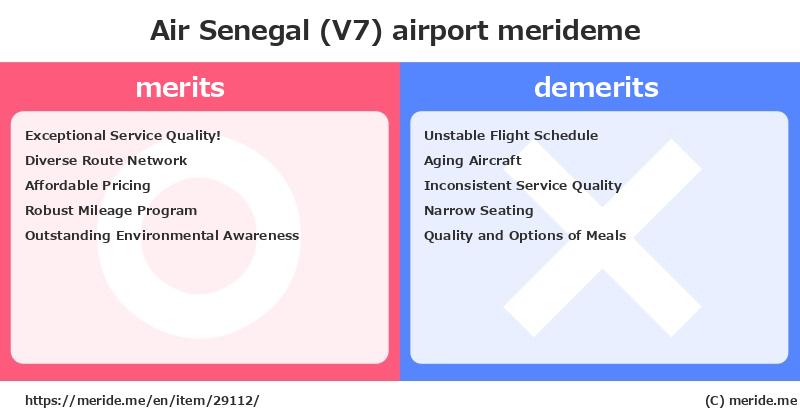 Air Senegal (V7) airport merideme

merits

Exceptional Service Quality!
Diverse Route Network
Affordable Pricing
Robust Mileage Program
Outstanding Environmental Awareness

demerits

Unstable Flight Schedule
Aging Aircraft
Inconsistent Service Quality
Narrow Seating
Quality and Options of Meals

https://meride.me/en/item/29112/

(C) meride.me